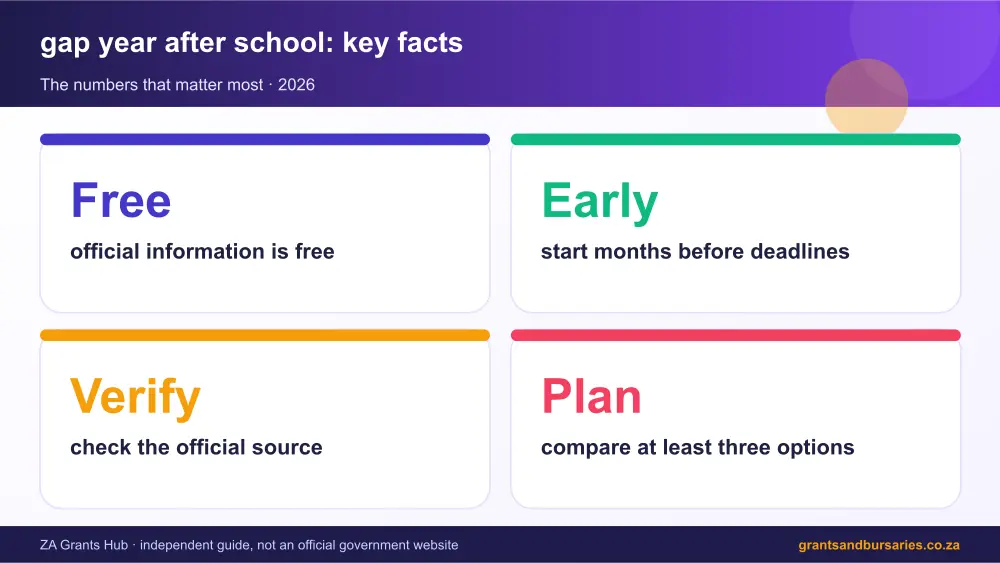 gap year after school: key facts

The numbers that matter most · 2026

Free

official information is free

Early

start months before deadlines

Verify

check the official source

Plan

compare at least three options

ZA Grants Hub · independent guide, not an official government website

grantsandbursaries.co.za